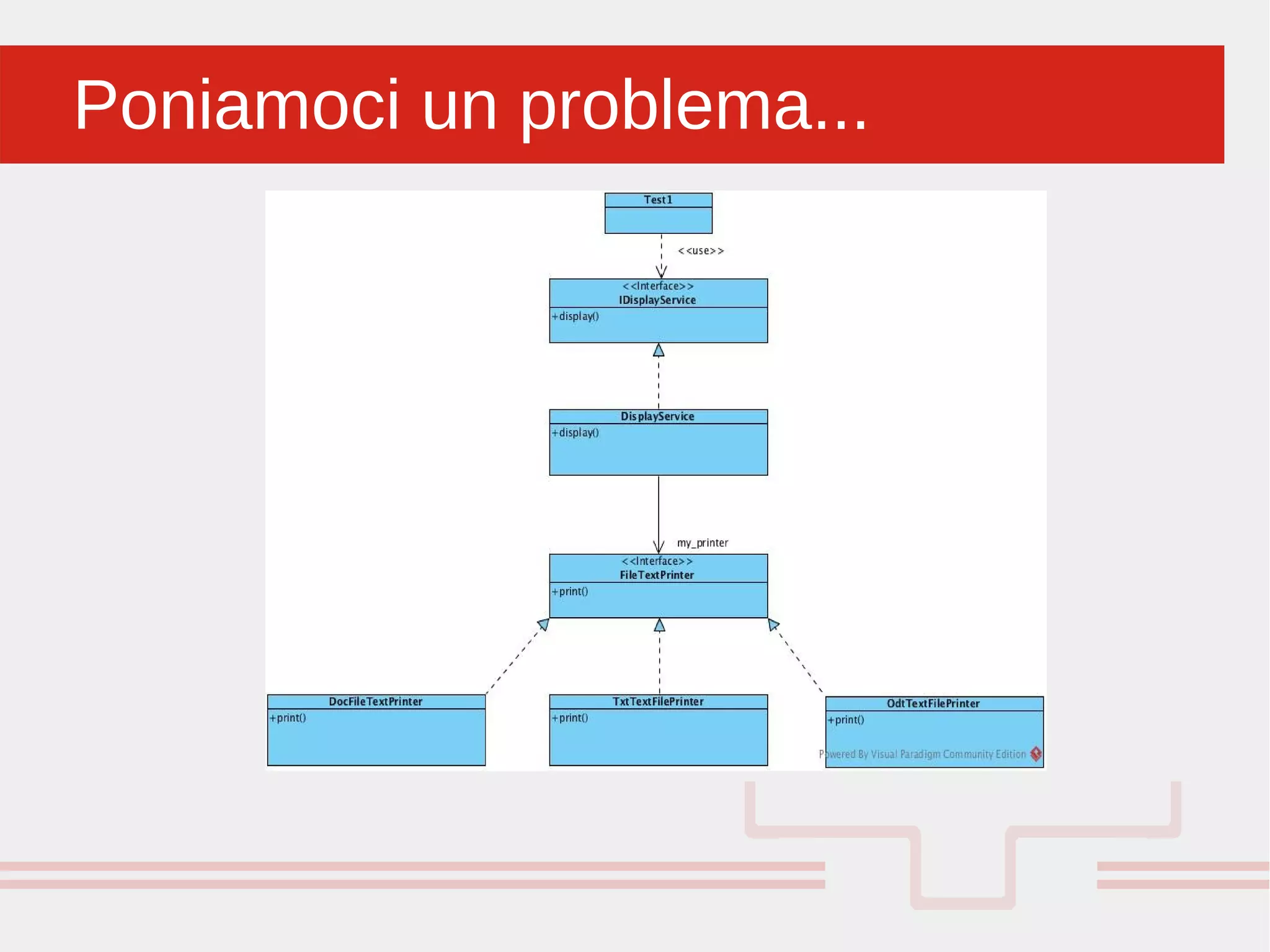 Poniamoci un problema...

Test1

<<use>>

<<Interface>>
IDisplayService
+display()

DisplayService
+display()

my_printer

<<Interface>>
FileTextPrinter
+print()

DocFileTextPrinter
+print()

TxtTextFilePrinter
+print()

OdtTextFilePrinter
+print()

Powered By Visual Paradigm Community Edition